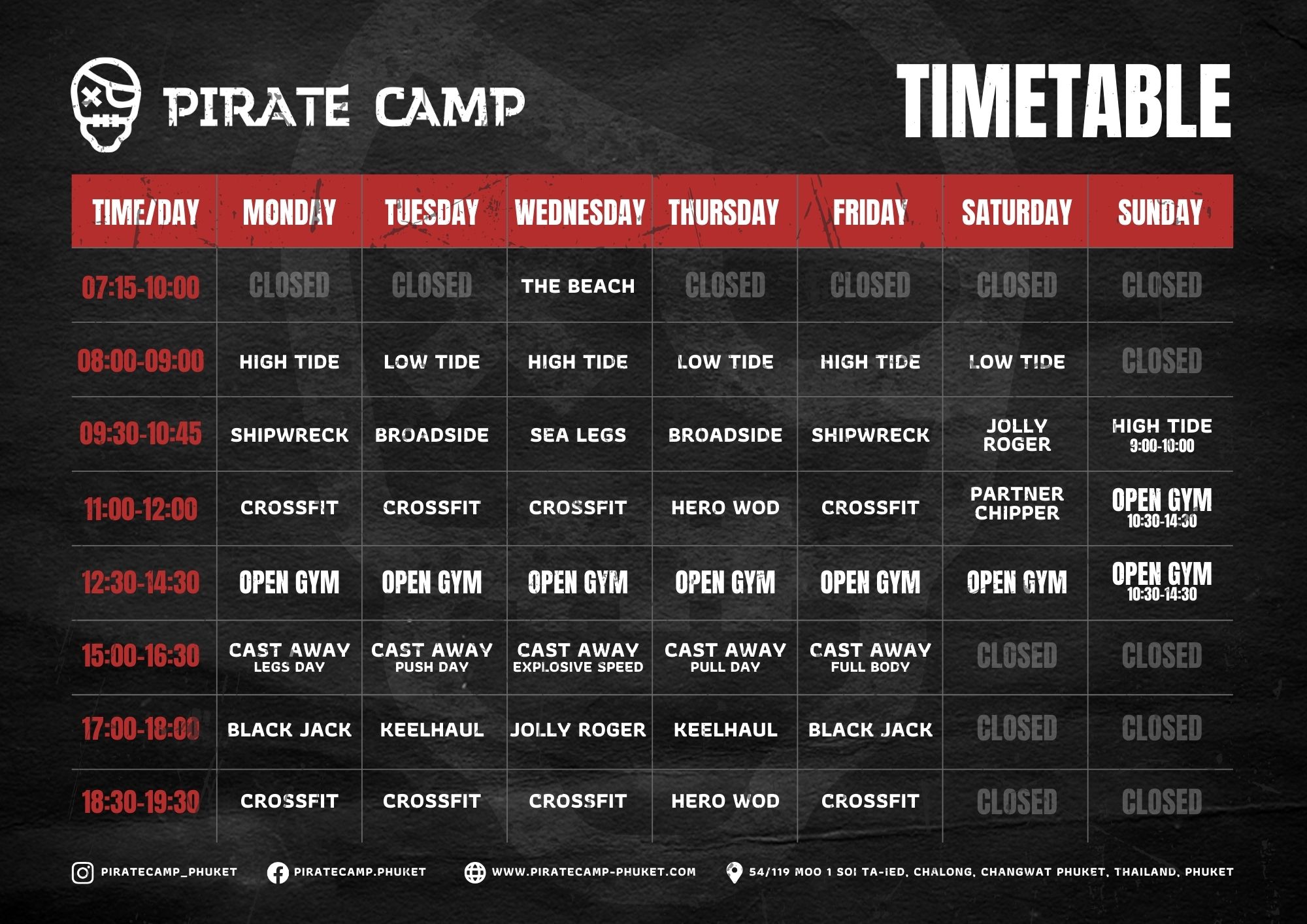 PIRATE CAMP

TIMETABLE

| TIME/DAY | MONDAY | TUESDAY | WEDNESDAY | THURSDAY | FRIDAY | SATURDAY | SUNDAY |
|---|---|---|---|---|---|---|---|
| 07:15-10:00 | CLOSED | CLOSED | THE BEACH | CLOSED | CLOSED | CLOSED | CLOSED |
| 08:00-09:00 | HIGH TIDE | LOW TIDE | HIGH TIDE | LOW TIDE | HIGH TIDE | LOW TIDE | CLOSED |
| 09:30-10:45 | SHIPWRECK | BROADSIDE | SEA LEGS | BROADSIDE | SHIPWRECK | JOLLY ROGER | HIGH TIDE 9:00-10:00 |
| 11:00-12:00 | CROSSFIT | CROSSFIT | CROSSFIT | HERO WOD | CROSSFIT | PARTNER CHIPPER | OPEN GYM 10:30-14:30 |
| 12:30-14:30 | OPEN GYM | OPEN GYM | OPEN GYM | OPEN GYM | OPEN GYM | OPEN GYM | OPEN GYM 10:30-14:30 |
| 15:00-16:30 | CAST AWAY LEGS DAY | CAST AWAY PUSH DAY | CAST AWAY EXPLOSIVE SPEED | CAST AWAY PULL DAY | CAST AWAY FULL BODY | CLOSED | CLOSED |
| 17:00-18:00 | BLACK JACK | KEELHAUL | JOLLY ROGER | KEELHAUL | BLACK JACK | CLOSED | CLOSED |
| 18:30-19:30 | CROSSFIT | CROSSFIT | CROSSFIT | HERO WOD | CROSSFIT | CLOSED | CLOSED |

PIRATECAMP_PHUKET   PIRATECAMP.PHUKET   WWW.PIRATECAMP-PHUKET.COM   54/119 MOO 1 SOI TA-IED, CHALONG, CHANGWAT PHUKET, THAILAND, PHUKET